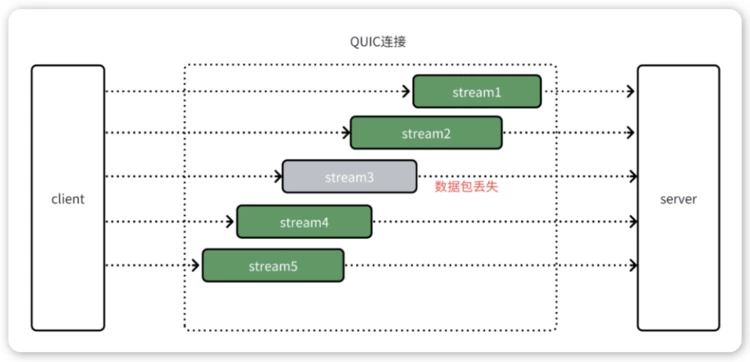 QUIC连接

client

stream1

stream2

stream3

数据包丢失

stream4

stream5

server